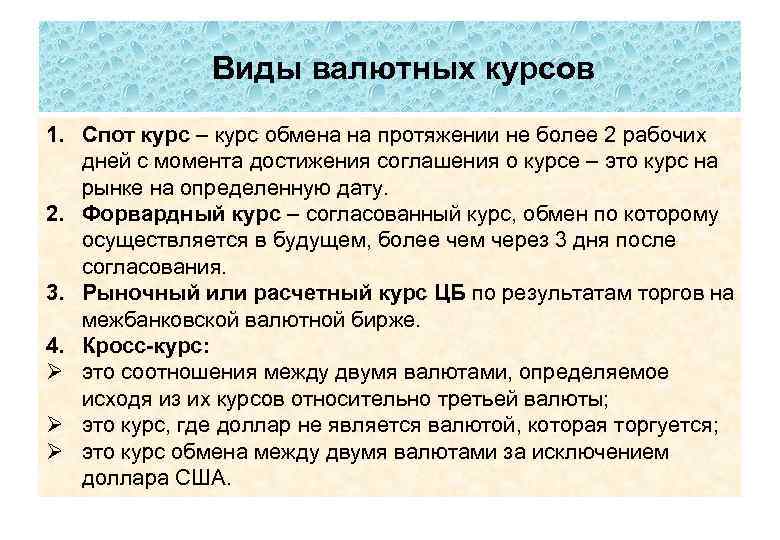 Виды валютных курсов

1. Спот курс – курс обмена на протяжении не более 2 рабочих дней с момента достижения соглашения о курсе – это курс на рынке на определенную дату.
2. Форвардный курс – согласованный курс, обмен по которому осуществляется в будущем, более чем через 3 дня после согласования.
3. Рыночный или расчетный курс ЦБ по результатам торгов на межбанковской валютной бирже.
4. Кросс-курс:
➢ это соотношения между двумя валютами, определяемое исходя из их курсов относительно третьей валюты;
➢ это курс, где доллар не является валютой, которая торгуется;
➢ это курс обмена между двумя валютами за исключением доллара США.